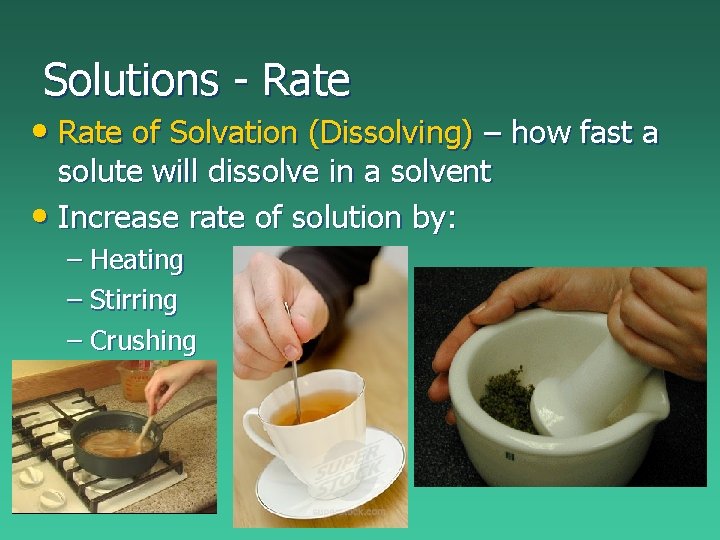 Solutions - Rate

• Rate of Solvation (Dissolving) – how fast a solute will dissolve in a solvent
• Increase rate of solution by:
– Heating
– Stirring
– Crushing

SUPER STOCK
superstock.com